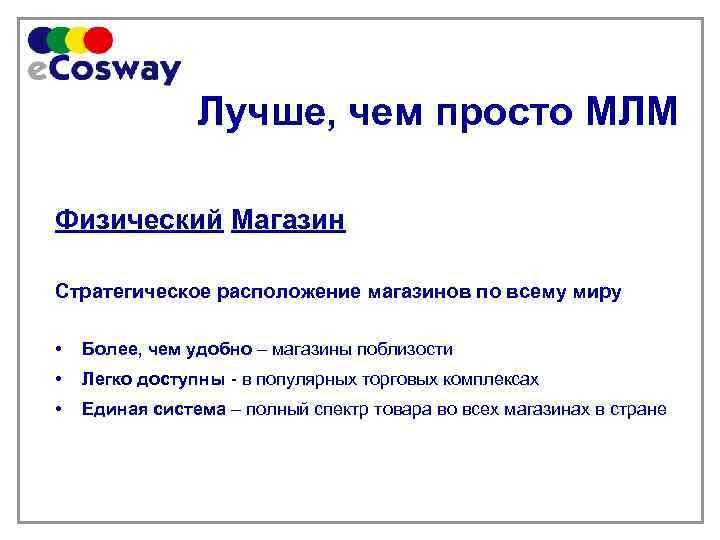 eCosway

Лучше, чем просто МЛМ

Физический Магазин

Стратегическое расположение магазинов по всему миру

• Более, чем удобно – магазины поблизости
• Легко доступны - в популярных торговых комплексах
• Единая система – полный спектр товара во всех магазинах в стране